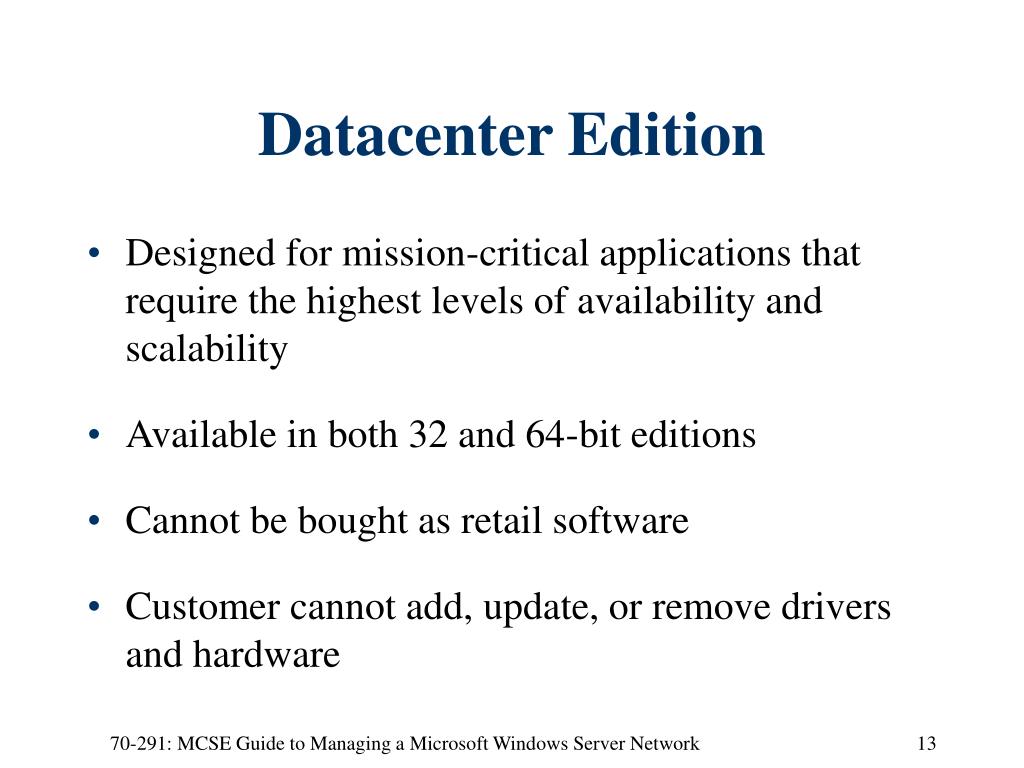 Datacenter Edition

• Designed for mission-critical applications that require the highest levels of availability and scalability

• Available in both 32 and 64-bit editions

• Cannot be bought as retail software

• Customer cannot add, update, or remove drivers and hardware

70-291: MCSE Guide to Managing a Microsoft Windows Server Network

13